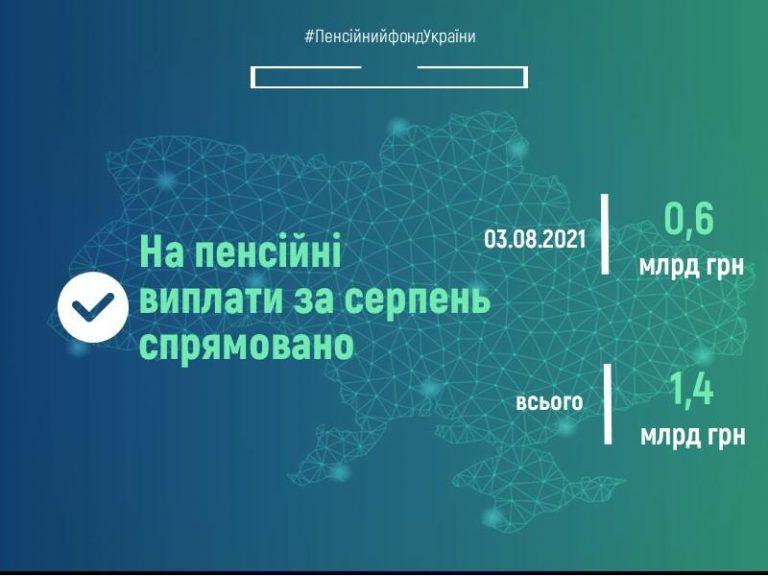 #ПенсійнийфондУкраїни

На пенсійні виплати за серпень спрямовано

03.08.2021

0,6
млрд грн

всього

1,4
млрд грн